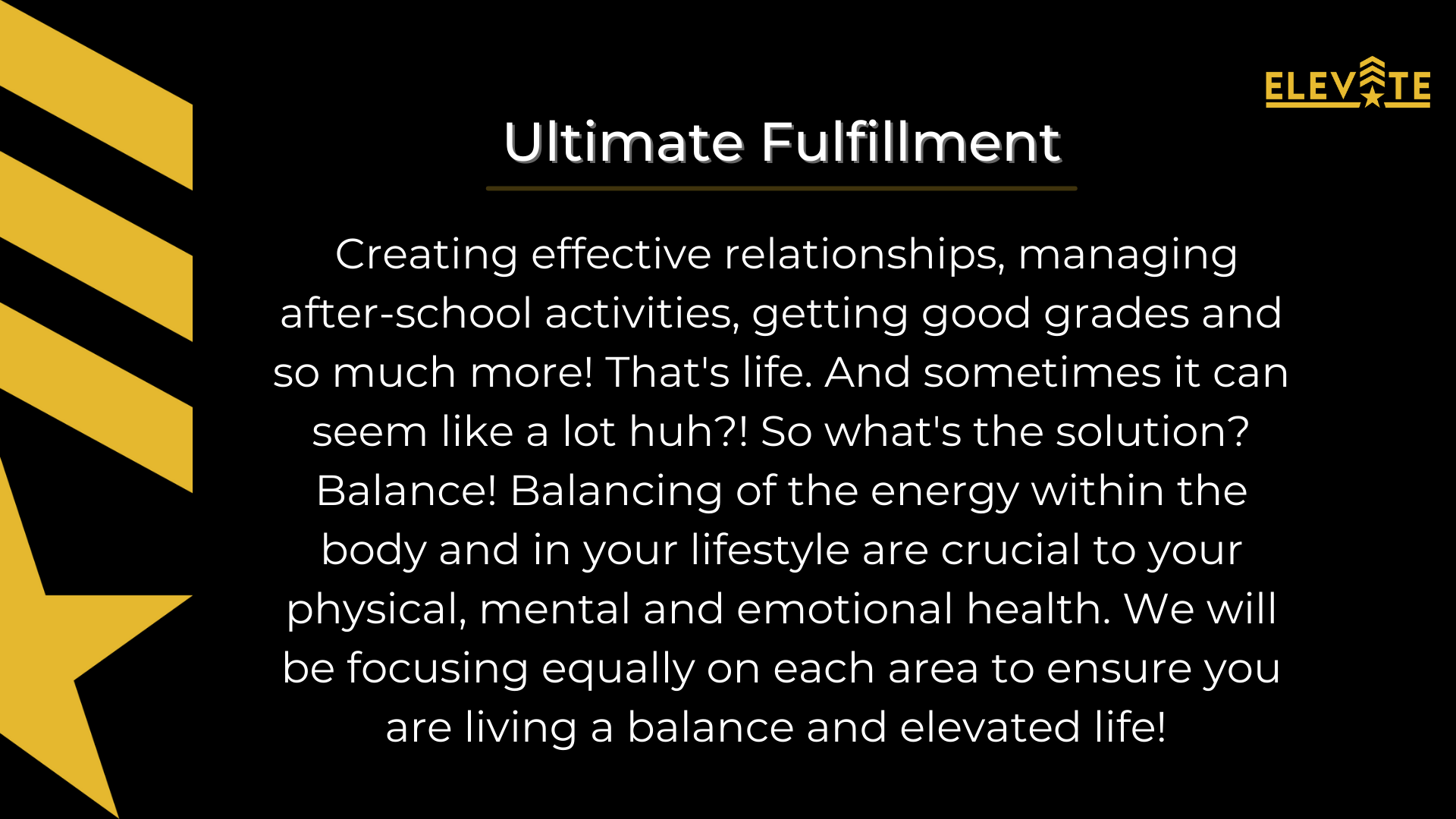 ELEVATE

Ultimate Fulfillment

Creating effective relationships, managing after-school activities, getting good grades and so much more! That's life. And sometimes it can seem like a lot huh?! So what's the solution? Balance! Balancing of the energy within the body and in your lifestyle are crucial to your physical, mental and emotional health. We will be focusing equally on each area to ensure you are living a balance and elevated life!